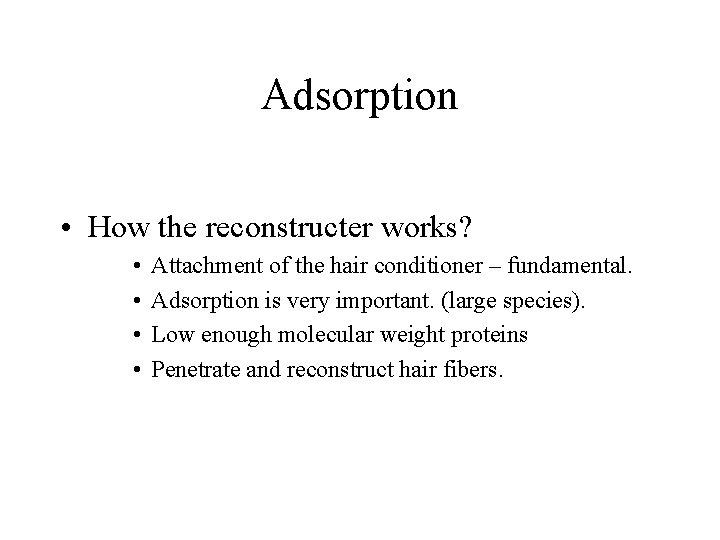 Adsorption

• How the reconstructer works?
• Attachment of the hair conditioner – fundamental.
• Adsorption is very important. (large species).
• Low enough molecular weight proteins
• Penetrate and reconstruct hair fibers.